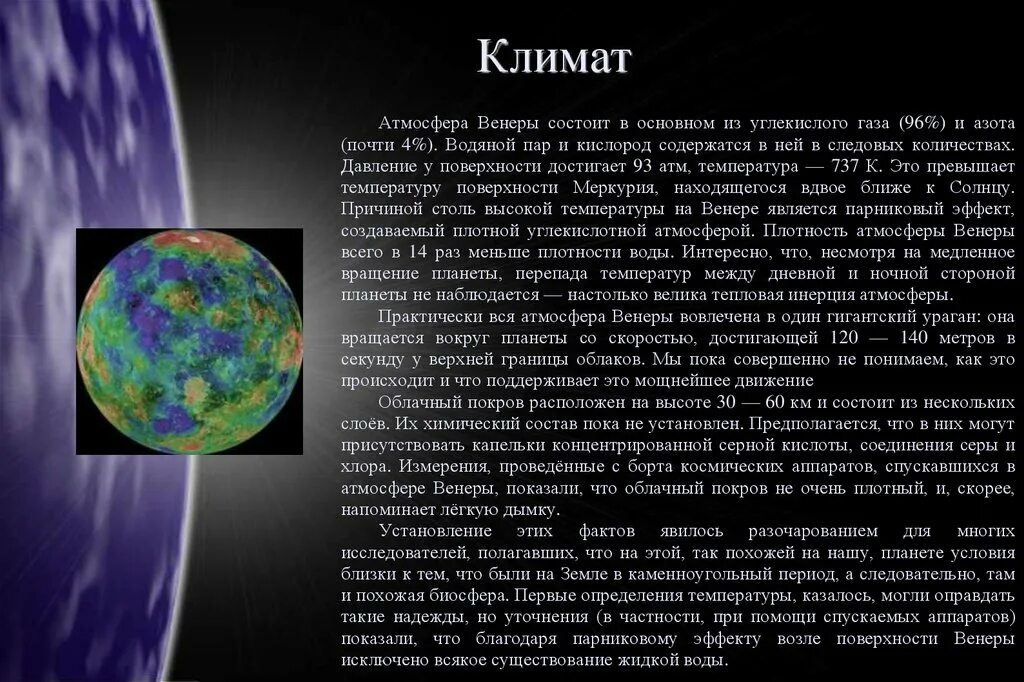 Климат

Атмосфера Венеры состоит в основном из углекислого газа (96%) и азота (почти 4%). Водяной пар и кислород содержатся в ней в следовых количествах. Давление у поверхности достигает 93 атм, температура — 737 К. Это превышает температуру поверхности Меркурия, находящегося вдвое ближе к Солнцу. Причиной столь высокой температуры на Венере является парниковый эффект, создаваемый плотной углекислотной атмосферой. Плотность атмосферы Венеры всего в 14 раз меньше плотности воды. Интересно, что, несмотря на медленное вращение планеты, перепада температур между дневной и ночной стороной планеты не наблюдается — настолько велика тепловая инерция атмосферы.

Практически вся атмосфера Венеры вовлечена в один гигантский ураган: она вращается вокруг планеты со скоростью, достигающей 120 — 140 метров в секунду у верхней границы облаков. Мы пока совершенно не понимаем, как это происходит и что поддерживает это мощнейшее движение

Облачный покров расположен на высоте 30 — 60 км и состоит из нескольких слоёв. Их химический состав пока не установлен. Предполагается, что в них могут присутствовать капельки концентрированной серной кислоты, соединения серы и хлора. Измерения, проведённые с борта космических аппаратов, спускавшихся в атмосфере Венеры, показали, что облачный покров не очень плотный, и, скорее, напоминает лёгкую дымку.

Установление этих фактов явилось разочарованием для многих исследователей, полагавших, что на этой, так похожей на нашу, планете условия близки к тем, что были на Земле в каменноугольный период, а следовательно, там и похожая биосфера. Первые определения температуры, казалось, могли оправдать такие надежды, но уточнения (в частности, при помощи спускаемых аппаратов) показали, что благодаря парниковому эффекту возле поверхности Венеры исключено всякое существование жидкой воды.